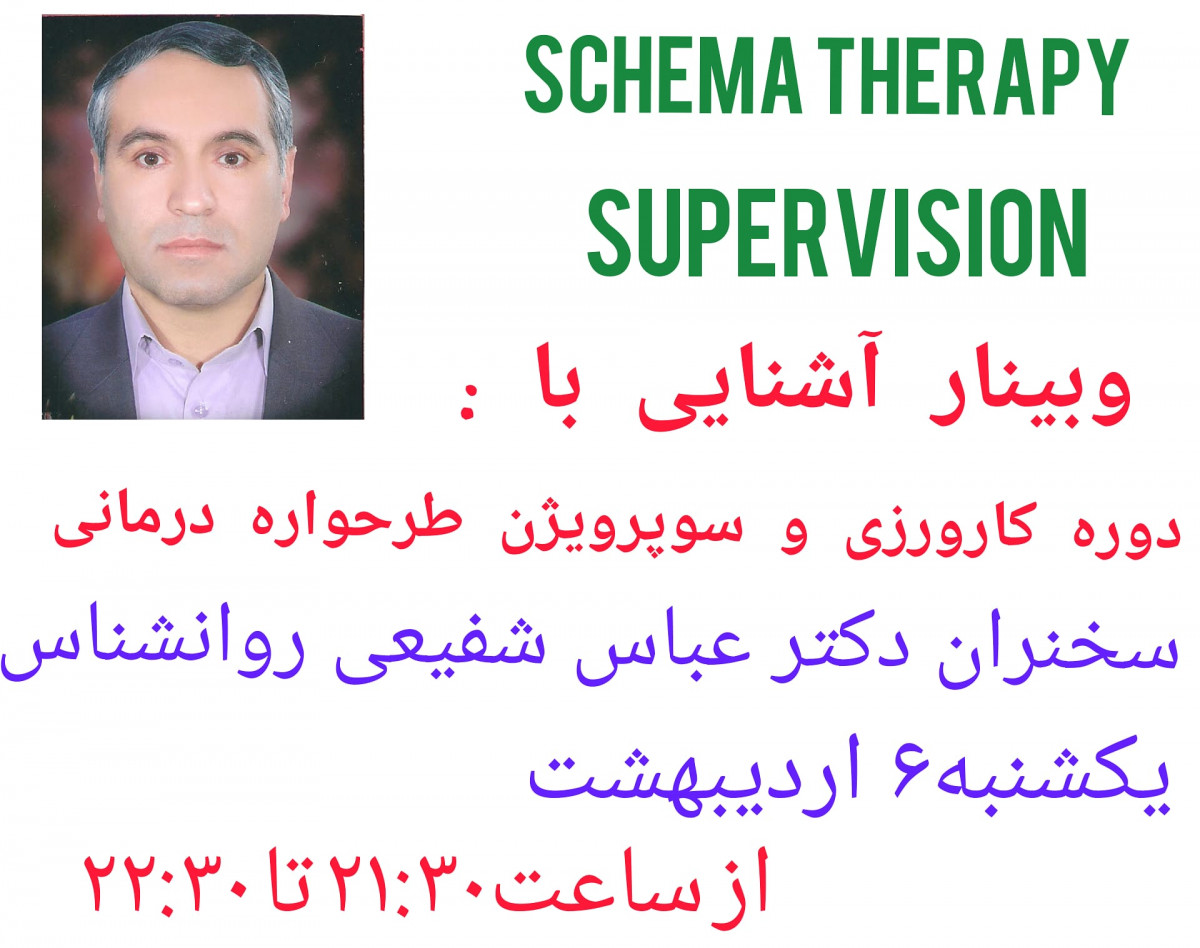 SCHEMA THERAPY
SUPERVISION

وبینار آشنایی با :

دوره کارورزی و سوپرویژن طرحواره درمانی

سخنران دکتر عباس شفیعی روانشناس

یکشنبه۶ اردیبهشت

ازساعت۲۱:۳۰ تا ۲۲:۳۰